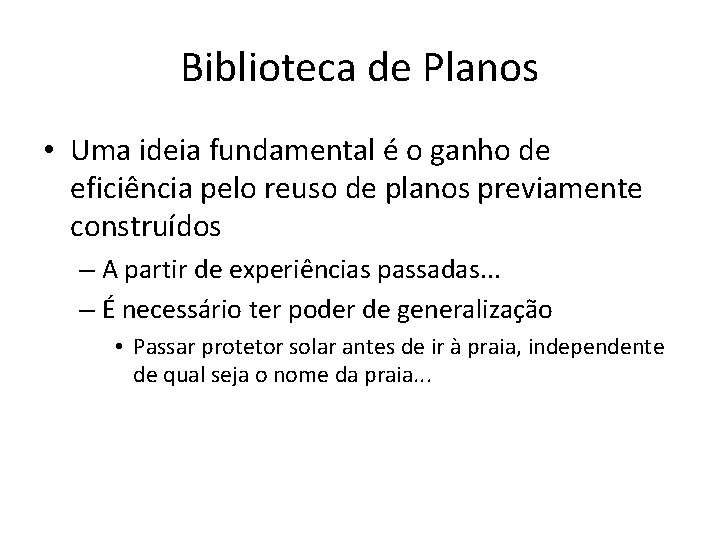 Biblioteca de Planos

• Uma ideia fundamental é o ganho de eficiência pelo reuso de planos previamente construídos

– A partir de experiências passadas...

– É necessário ter poder de generalização

• Passar protetor solar antes de ir à praia, independente de qual seja o nome da praia...